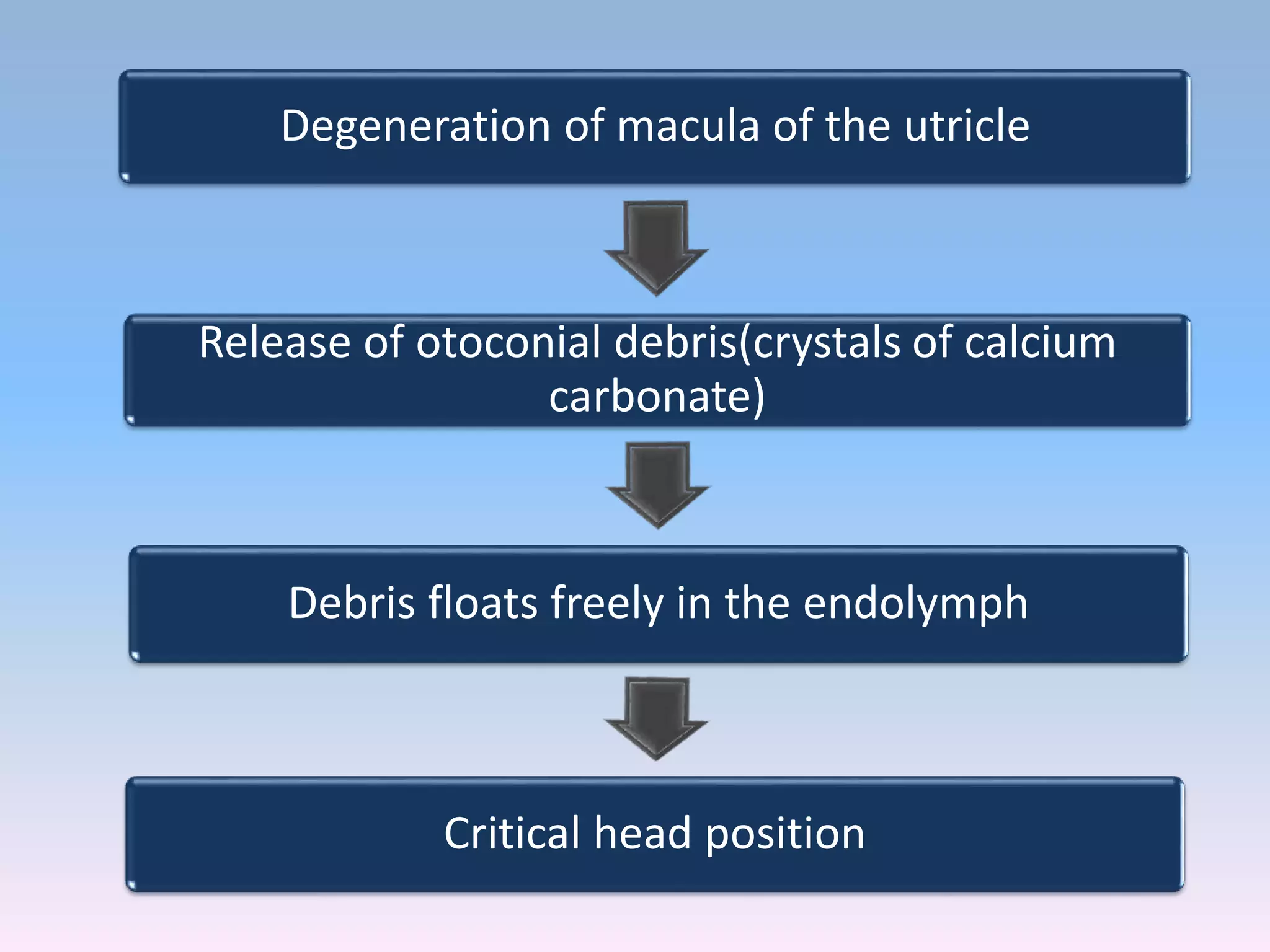 Degeneration of macula of the utricle

Release of otoconial debris(crystals of calcium carbonate)

Debris floats freely in the endolymph

Critical head position